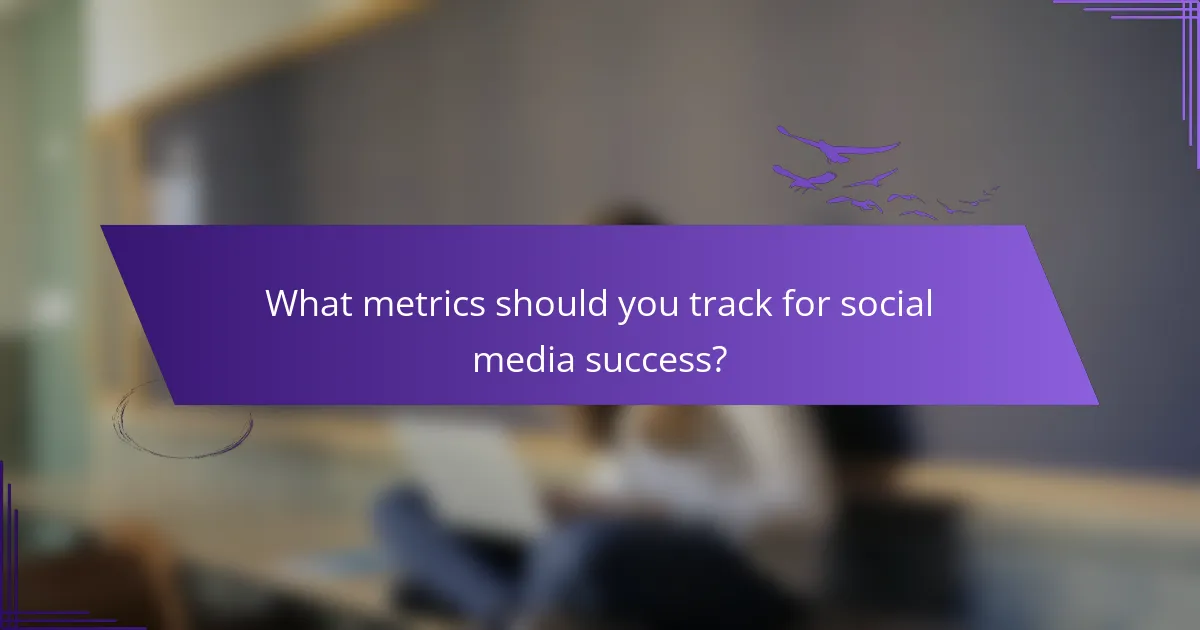 What metrics should you track for social media success?